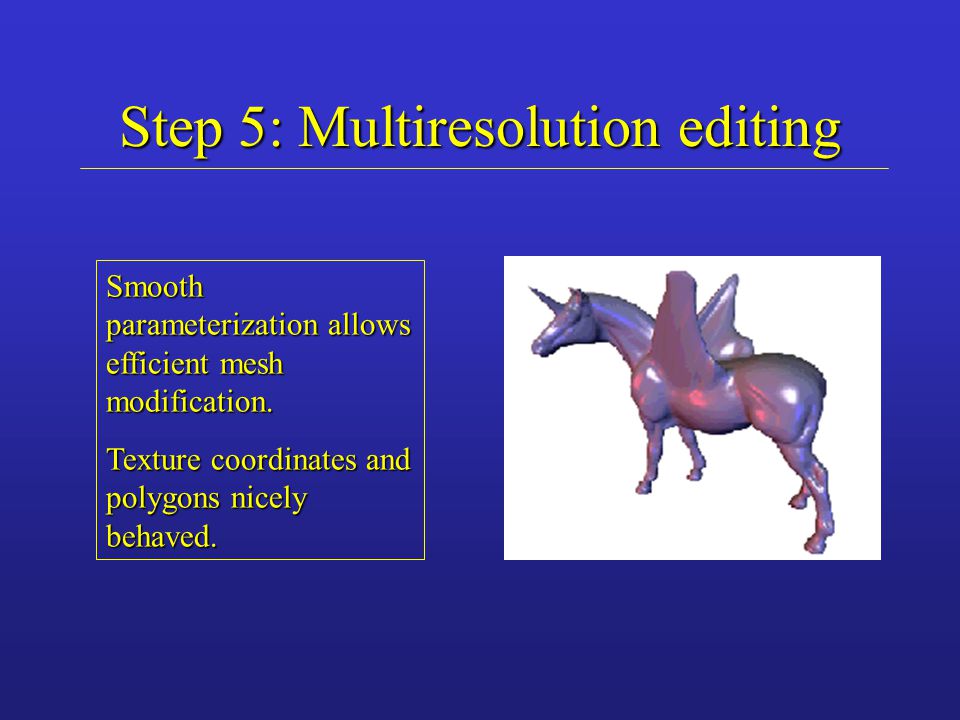 Step 5: Multiresolution editing

Smooth parameterization allows efficient mesh modification.

Texture coordinates and polygons nicely behaved.